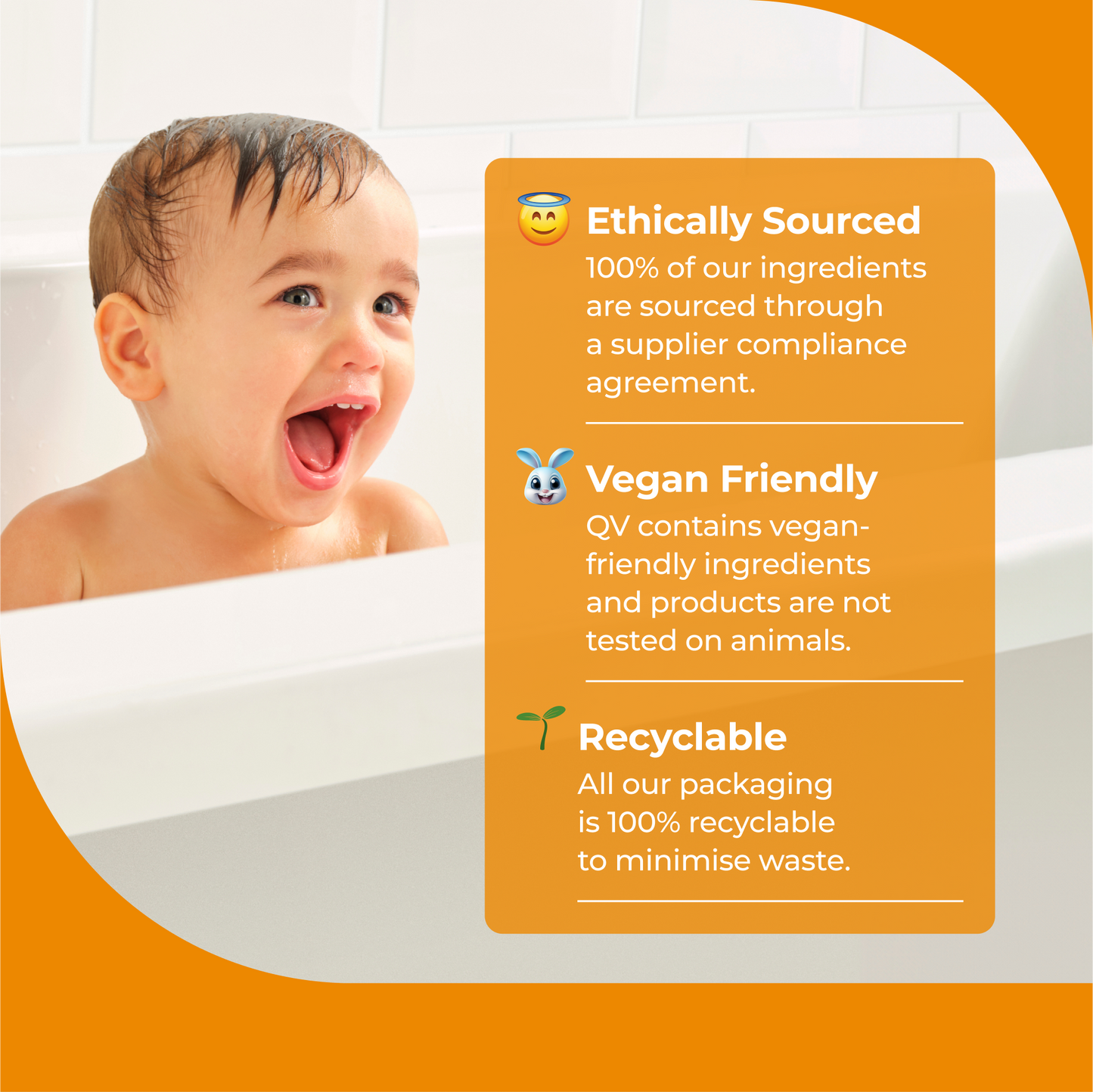 Ethically Sourced
100% of our ingredients are sourced through a supplier compliance agreement.

Vegan Friendly
QV contains vegan-friendly ingredients and products are not tested on animals.

Recyclable
All our packaging is 100% recyclable to minimise waste.